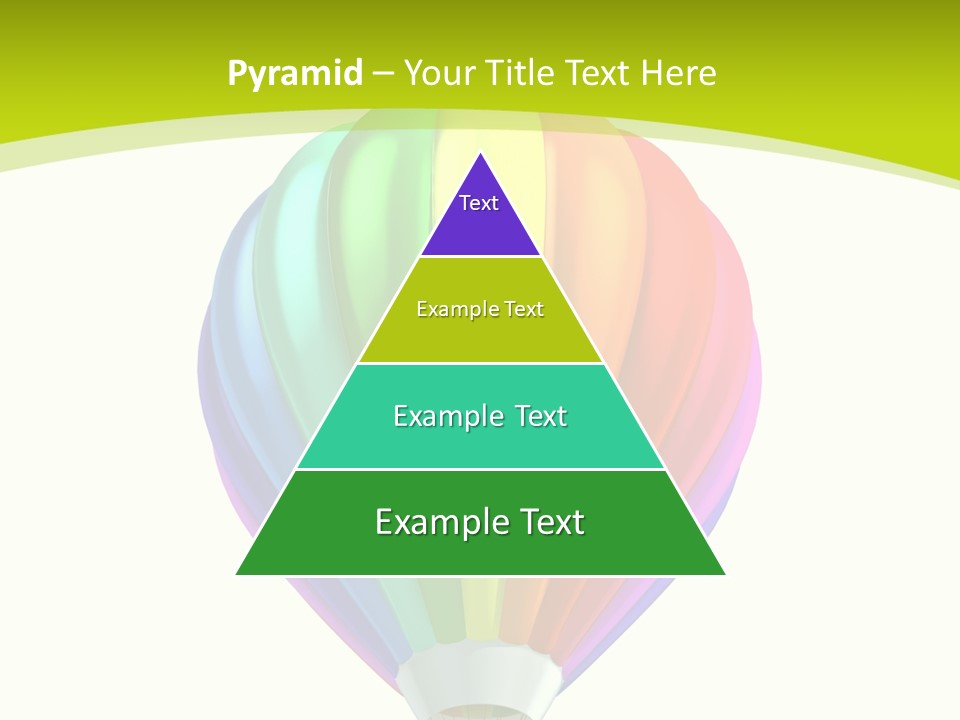 Pyramid – Your Title Text Here

Text

Example Text

Example Text

Example Text